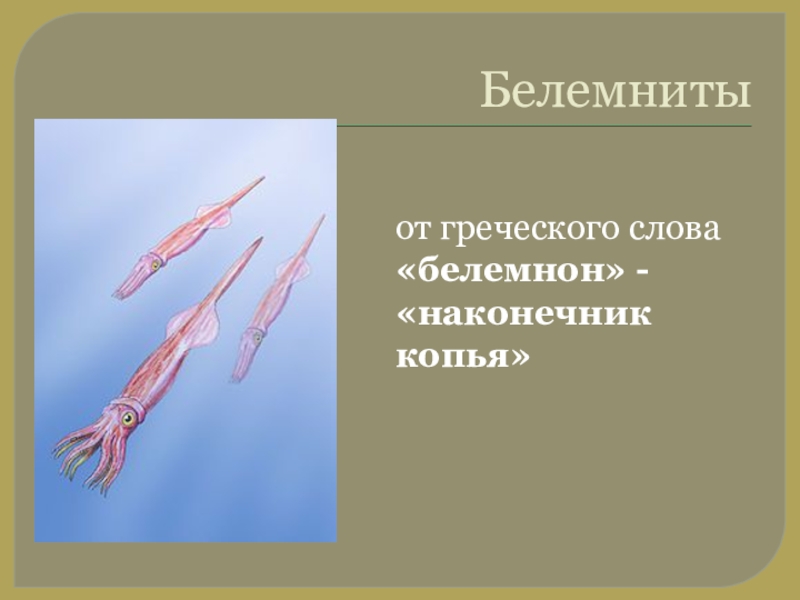 Белемниты

от греческого слова «белемнон» - «наконечник копья»